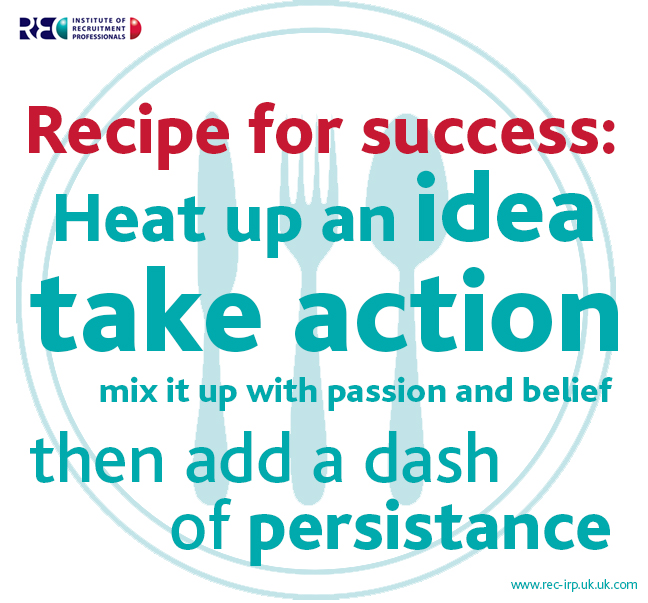 REC INSTITUTE OF RECRUITMENT PROFESSIONALS

Recipe for success:
Heat up an idea
take action
mix it up with passion and belief
then add a dash of persistance

www.rec-irp.uk.uk.com